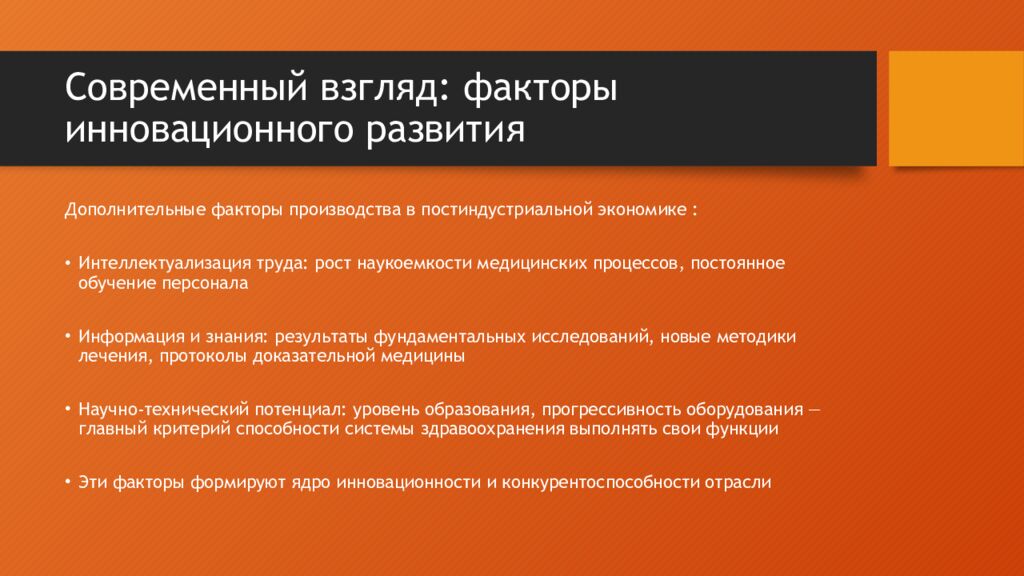 Современный взгляд: факторы инновационного развития

Дополнительные факторы производства в постиндустриальной экономике :

• Интеллектуализация труда: рост наукоемкости медицинских процессов, постоянное обучение персонала

• Информация и знания: результаты фундаментальных исследований, новые методики лечения, протоколы доказательной медицины

• Научно-технический потенциал: уровень образования, прогрессивность оборудования — главный критерий способности системы здравоохранения выполнять свои функции

• Эти факторы формируют ядро инновационности и конкурентоспособности отрасли